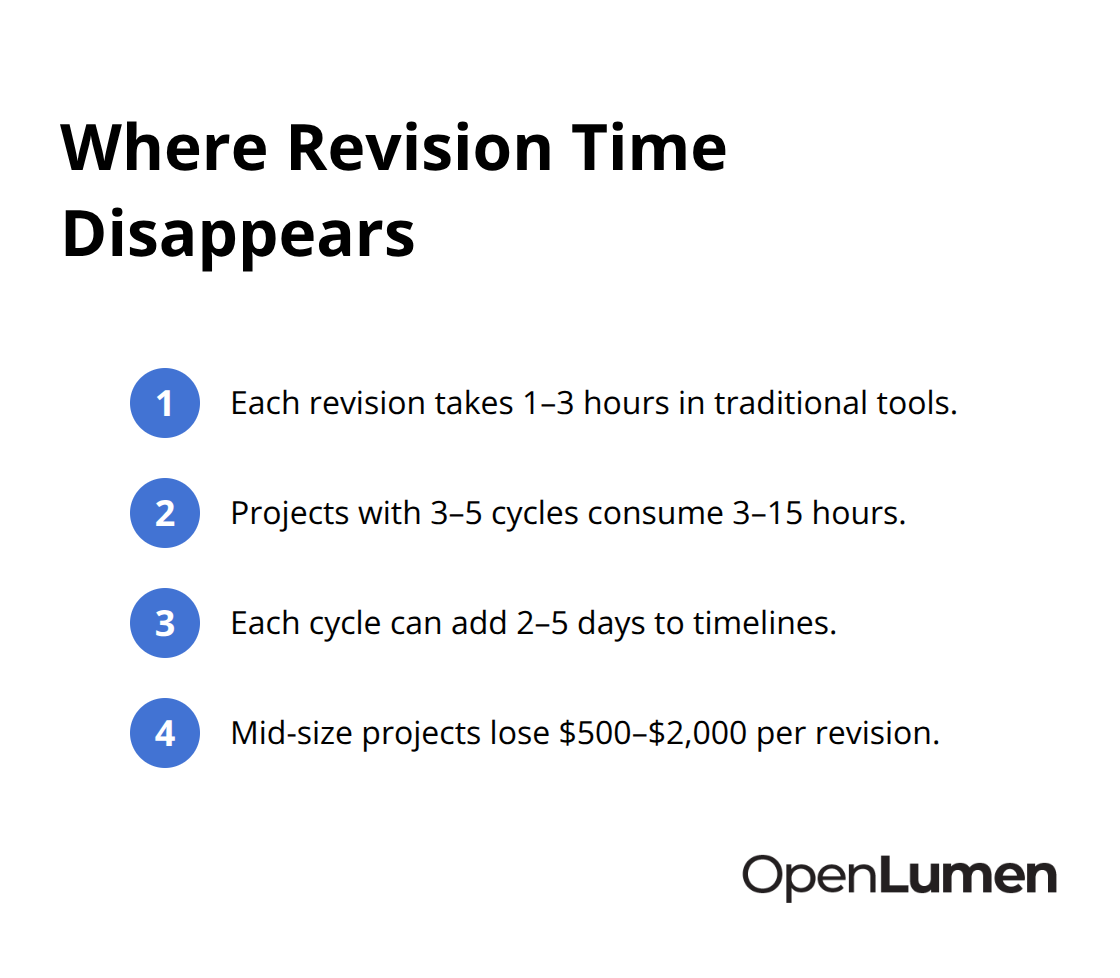 Where Revision Time Disappears

1 Each revision takes 1–3 hours in traditional tools.

2 Projects with 3–5 cycles consume 3–15 hours.

3 Each cycle can add 2–5 days to timelines.

4 Mid-size projects lose \$500–\$2,000 per revision.

OpenLumen